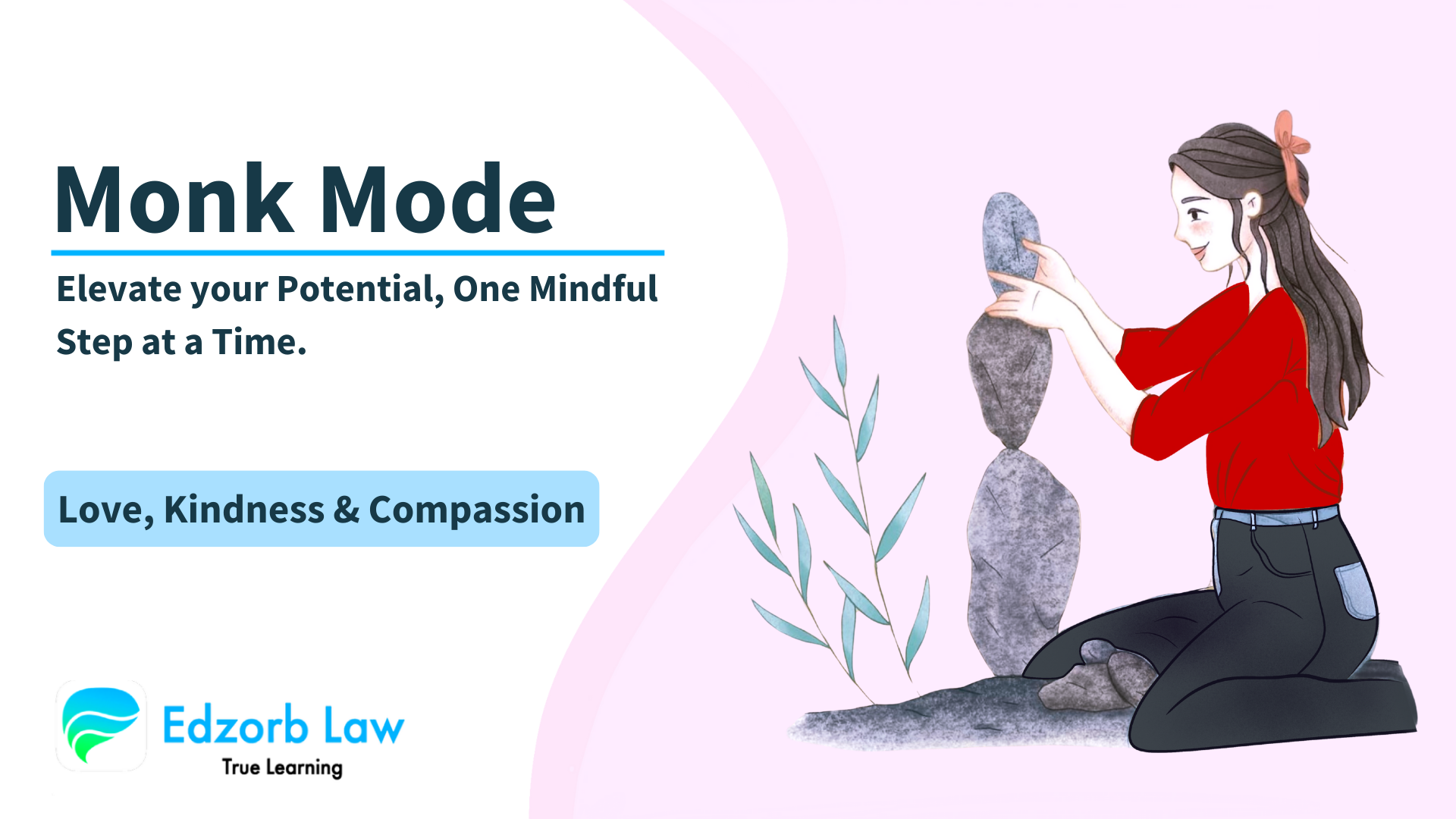 Monk Mode

Elevate your Potential, One Mindful Step at a Time.

Love, Kindness & Compassion

Edzorb Law
True Learning